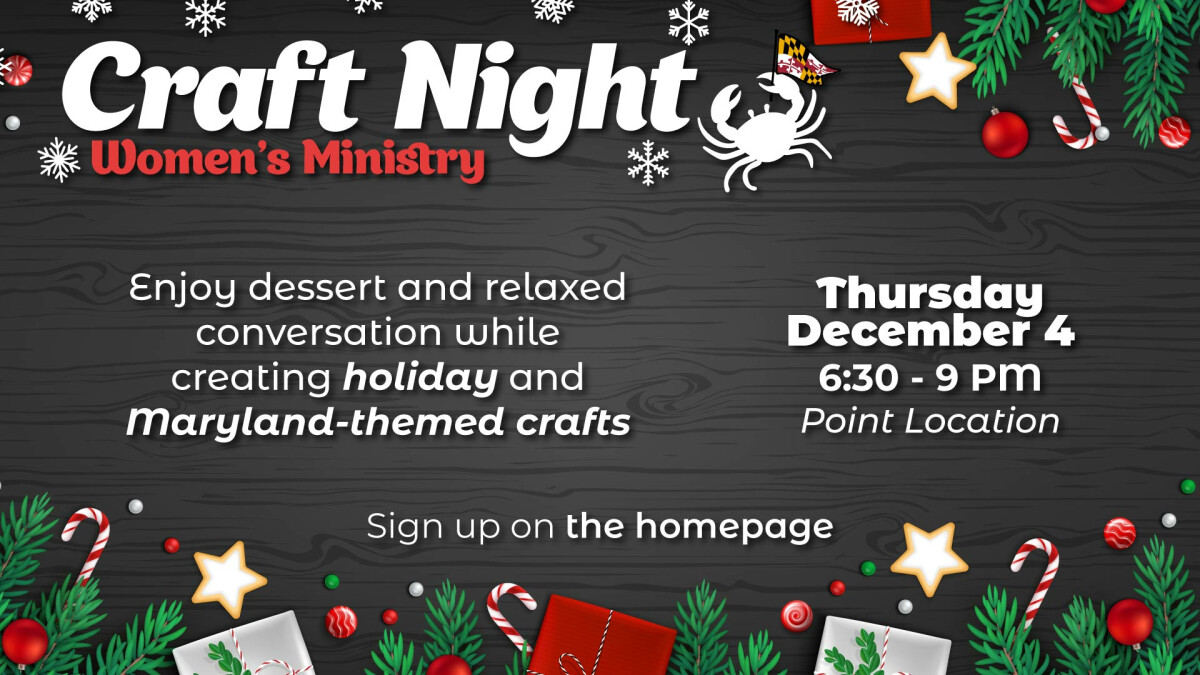 Craft Night
Women's Ministry

Enjoy dessert and relaxed conversation while creating holiday and Maryland-themed crafts

Thursday
December 4
6:30 - 9 PM
Point Location

Sign up on the homepage